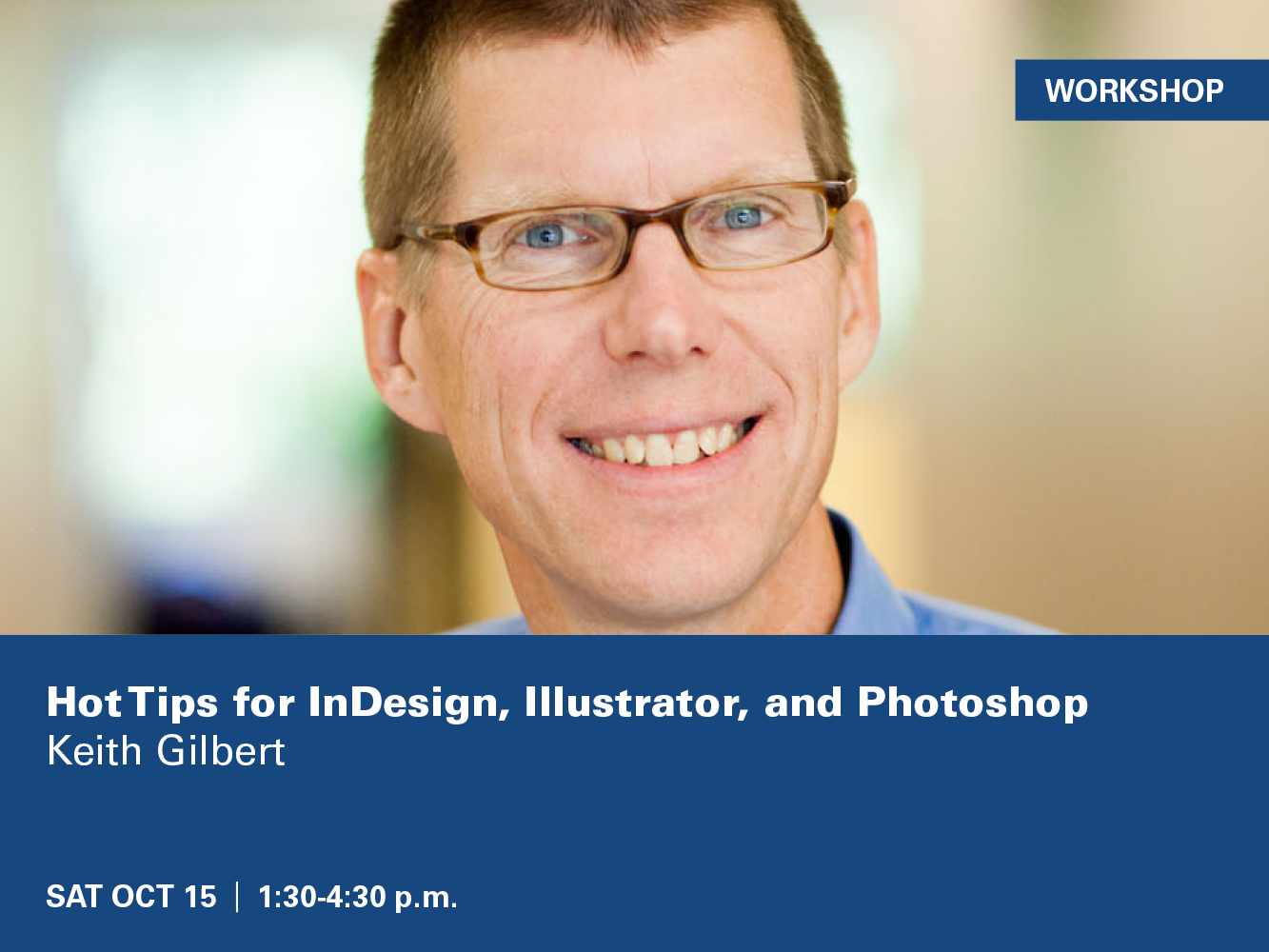 WORKSHOP

Hot Tips for InDesign, Illustrator, and Photoshop
Keith Gilbert

SAT OCT 15 | 1:30-4:30 p.m.